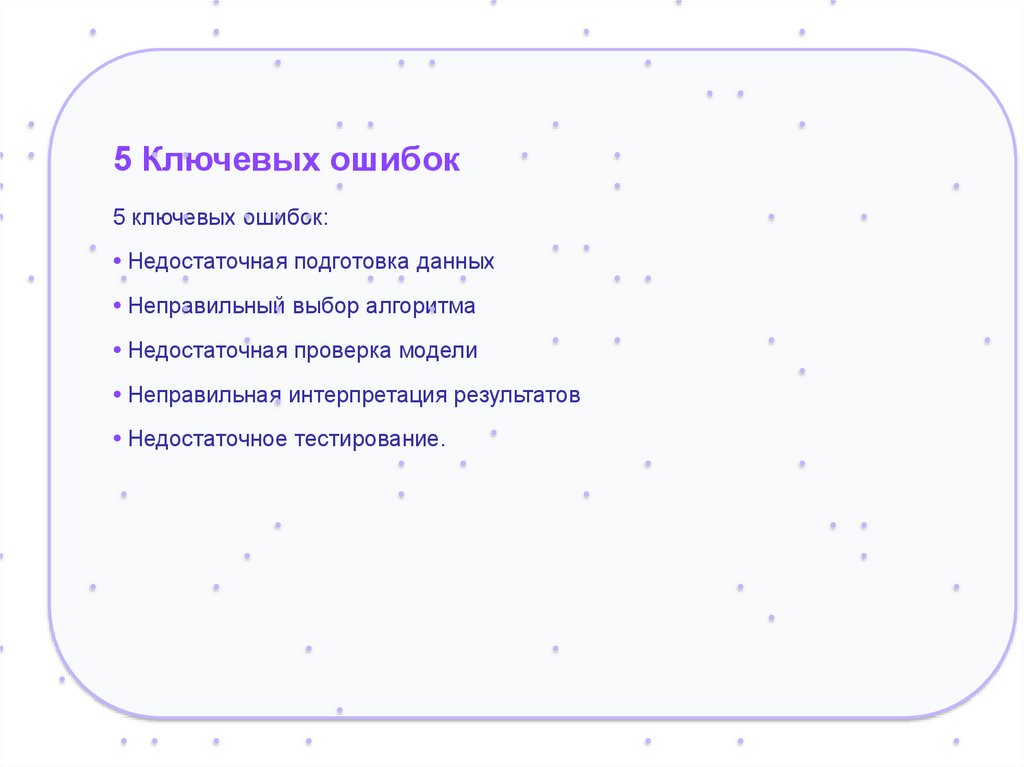 5 Ключевых ошибок

5 ключевых ошибок:

• Недостаточная подготовка данных

• Неправильный выбор алгоритма

• Недостаточная проверка модели

• Неправильная интерпретация результатов

• Недостаточное тестирование.